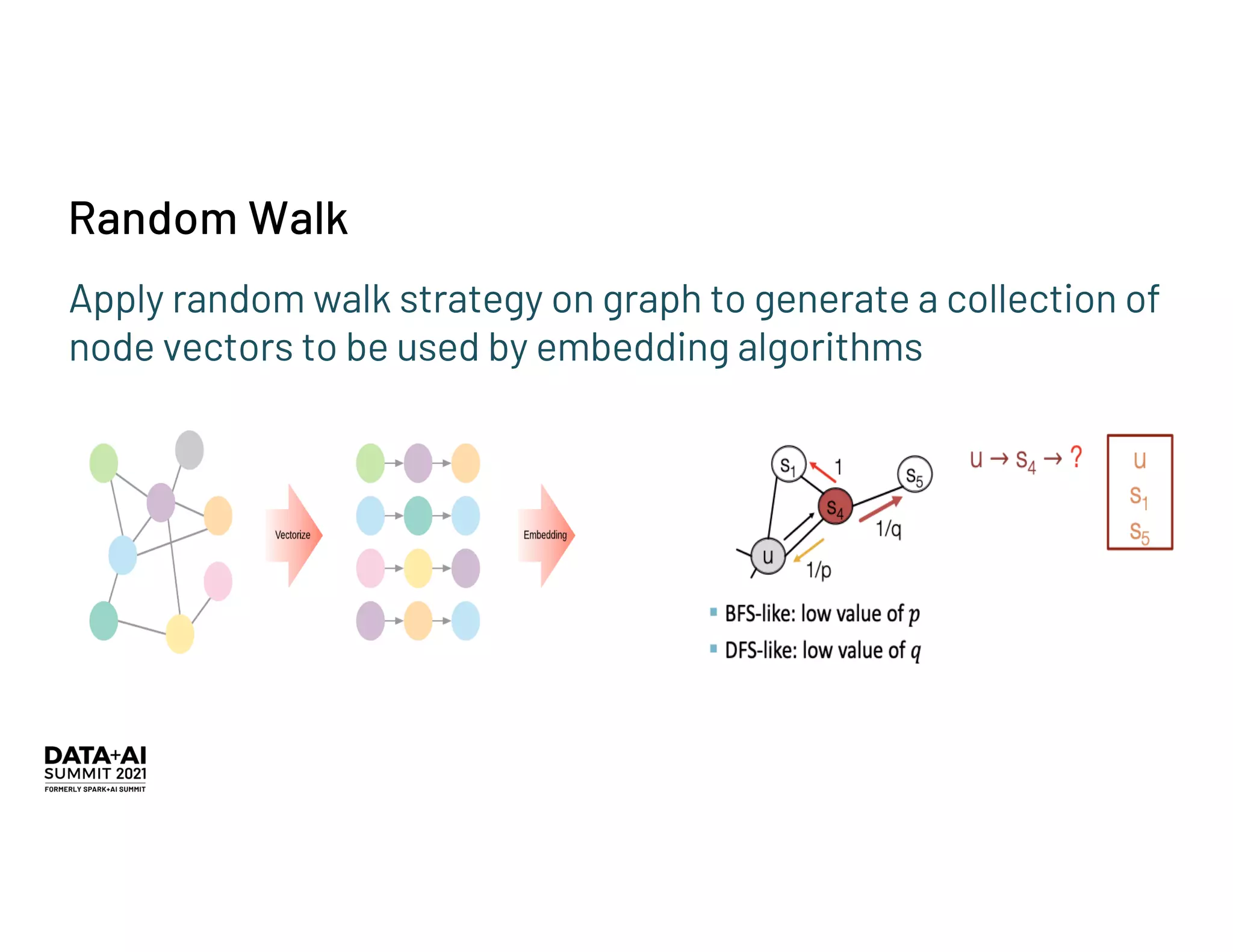 Random Walk

Apply random walk strategy on graph to generate a collection of node vectors to be used by embedding algorithms

Vectorize

Embedding

$s_1$ 1 $s_5$ $s_4$ 1/q u 1/p

$u \rightarrow s_4 \rightarrow ?$

u
$s_1$
$s_5$

▪ BFS-like: low value of $p$
▪ DFS-like: low value of $q$

DATA+AI
SUMMIT 2021
FORMERLY SPARK+AI SUMMIT